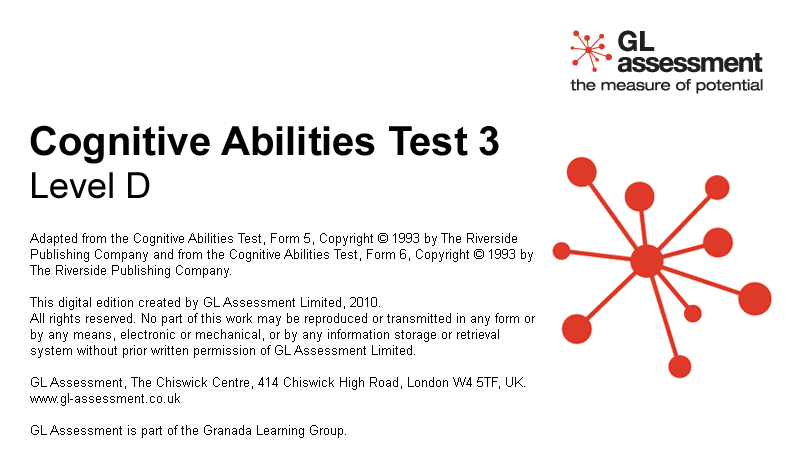 GL assessment
the measure of potential

Cognitive Abilities Test 3
Level D

Adapted from the Cognitive Abilities Test, Form 5, Copyright © 1993 by The Riverside Publishing Company and from the Cognitive Abilities Test, Form 6, Copyright © 1993 by The Riverside Publishing Company.

This digital edition created by GL Assessment Limited, 2010.
All rights reserved. No part of this work may be reproduced or transmitted in any form or by any means, electronic or mechanical, or by any information storage or retrieval system without prior written permission of GL Assessment Limited.

GL Assessment, The Chiswick Centre, 414 Chiswick High Road, London W4 5TF, UK.
www.gl-assessment.co.uk

GL Assessment is part of the Granada Learning Group.